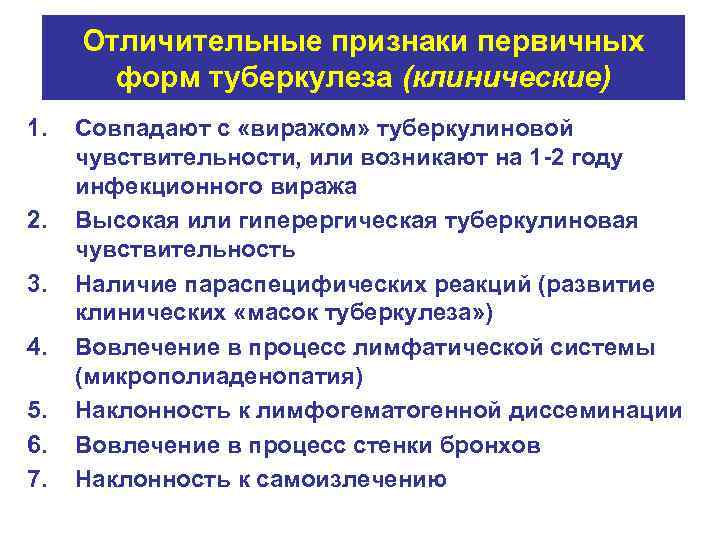 Отличительные признаки первичных форм туберкулеза (клинические)

1. Совпадают с «виражом» туберкулиновой чувствительности, или возникают на 1-2 году инфекционного виража
2. Высокая или гиперергическая туберкулиновая чувствительность
3. Наличие параспецифических реакций (развитие клинических «масок туберкулеза»)
4. Вовлечение в процесс лимфатической системы (микрополиаденопатия)
5. Наклонность к лимфогематогенной диссеминации
6. Вовлечение в процесс стенки бронхов
7. Наклонность к самоизлечению